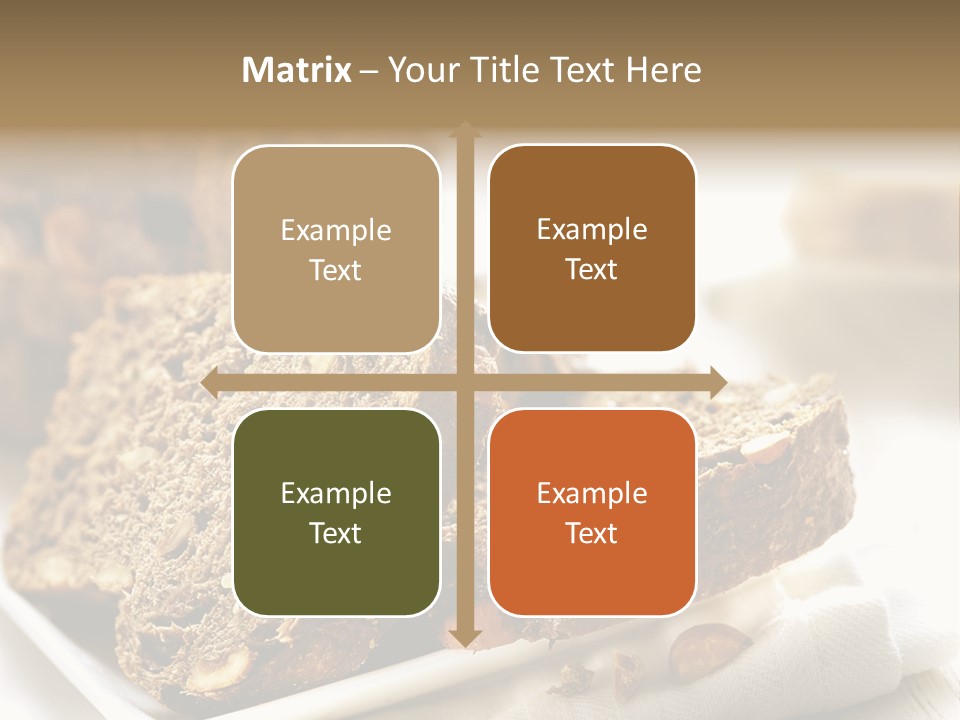 Matrix – Your Title Text Here

Example Text

Example Text

Example Text

Example Text